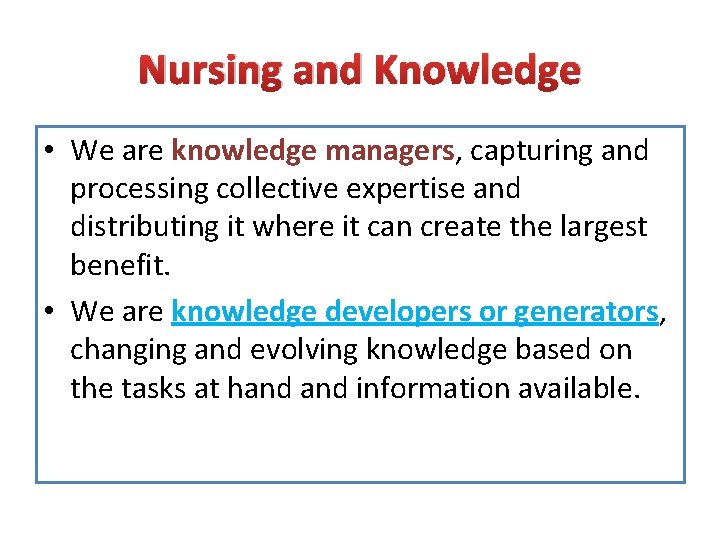 Nursing and Knowledge

• We are knowledge managers, capturing and processing collective expertise and distributing it where it can create the largest benefit.

• We are knowledge developers or generators, changing and evolving knowledge based on the tasks at hand and information available.